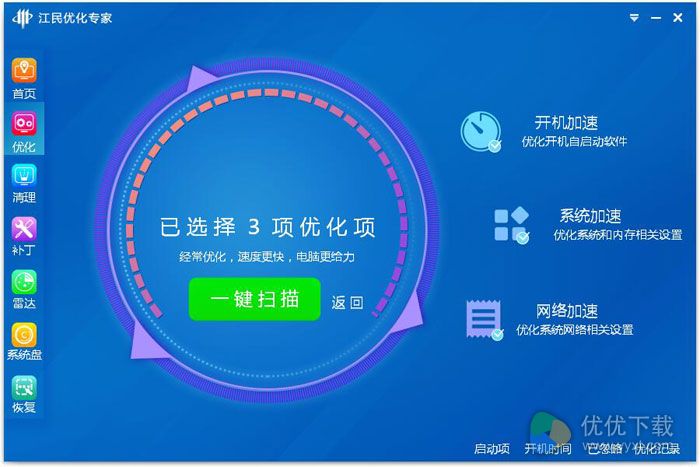 江民优化专家

首页
优化
清理
补丁
雷达
系统盘
恢复

已选择 3 项优化项
经常优化，速度更快，电脑更给力
一键扫描
返回

开机加速
优化开机自启动软件

系统加速
优化系统和内存相关设置

网络加速
优化系统网络相关设置

优优下载

启动项
开机时间
已忽略
优化记录